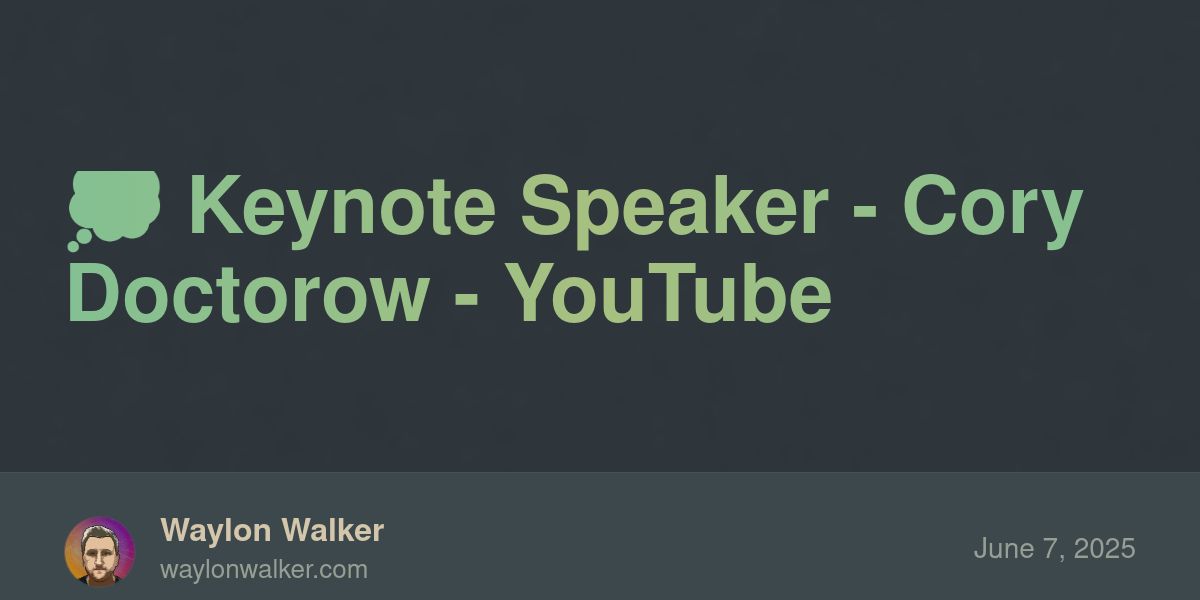 💭 Keynote Speaker - Cory Doctorow - YouTube

Waylon Walker
waylonwalker.com

June 7, 2025